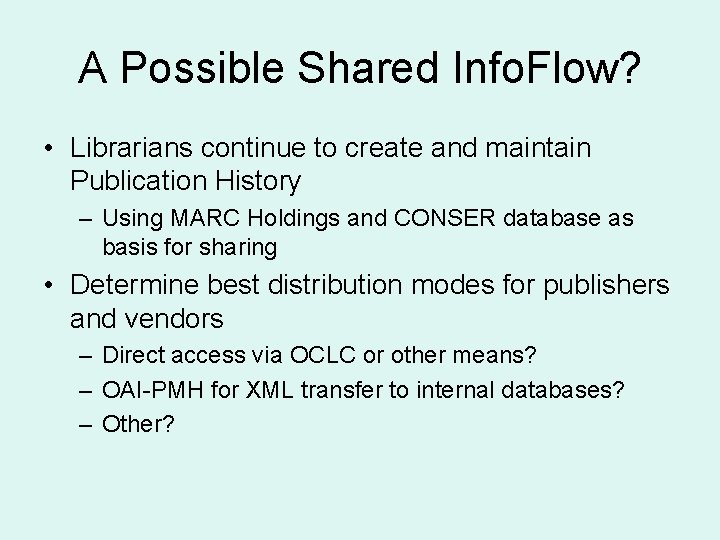 A Possible Shared InfoFlow?

• Librarians continue to create and maintain Publication History

– Using MARC Holdings and CONSER database as basis for sharing

• Determine best distribution modes for publishers and vendors

– Direct access via OCLC or other means?

– OAI-PMH for XML transfer to internal databases?

– Other?